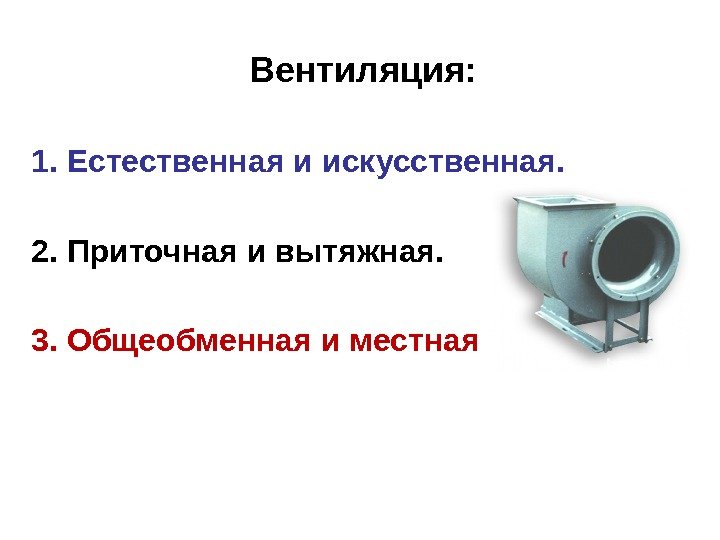 Вентиляция:

1. Естественная и искусственная.

2. Приточная и вытяжная.

3. Общеобменная и местная